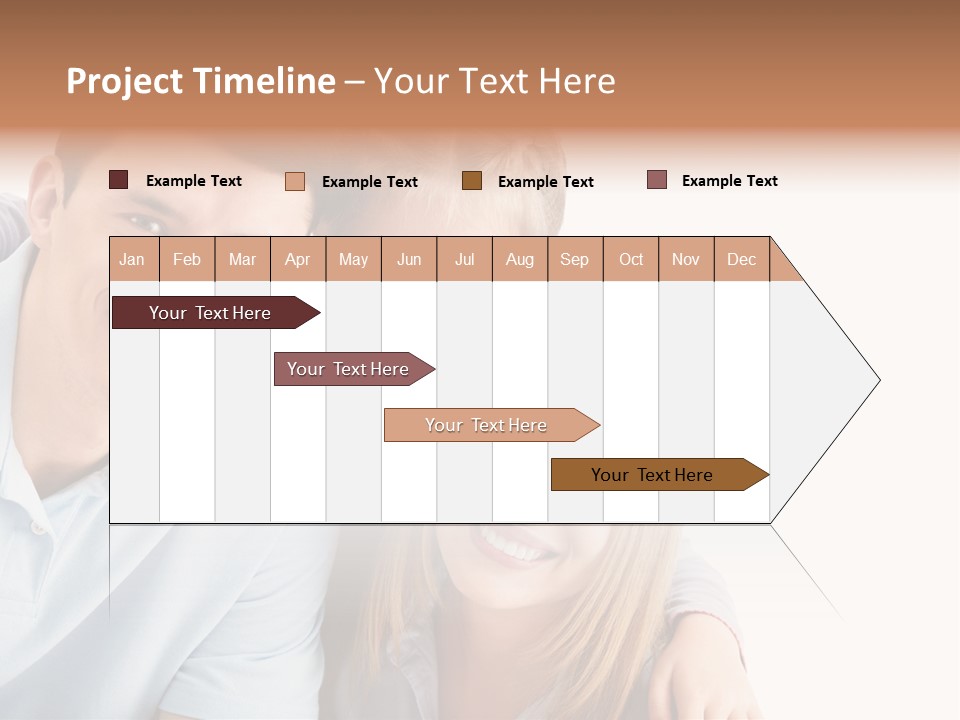 Project Timeline – Your Text Here

Example Text
Example Text
Example Text
Example Text

| Jan | Feb | Mar | Apr | May | Jun | Jul | Aug | Sep | Oct | Nov | Dec |
|---|---|---|---|---|---|---|---|---|---|---|---|

Your Text Here

Your Text Here

Your Text Here

Your Text Here